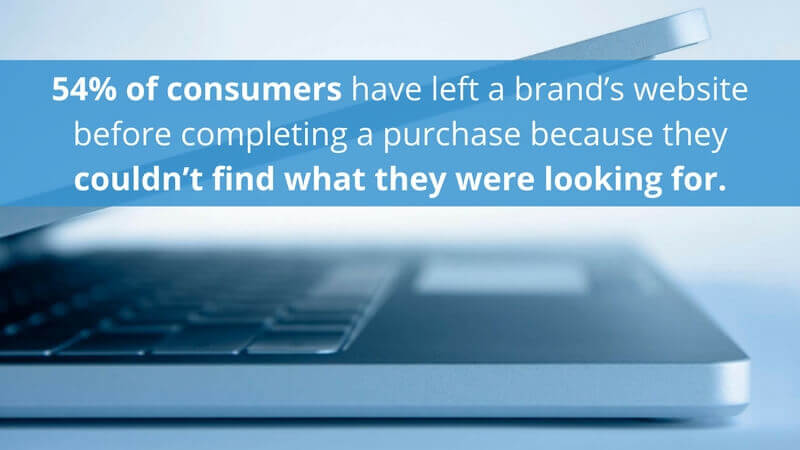 54% of consumers have left a brand’s website before completing a purchase because they couldn’t find what they were looking for.